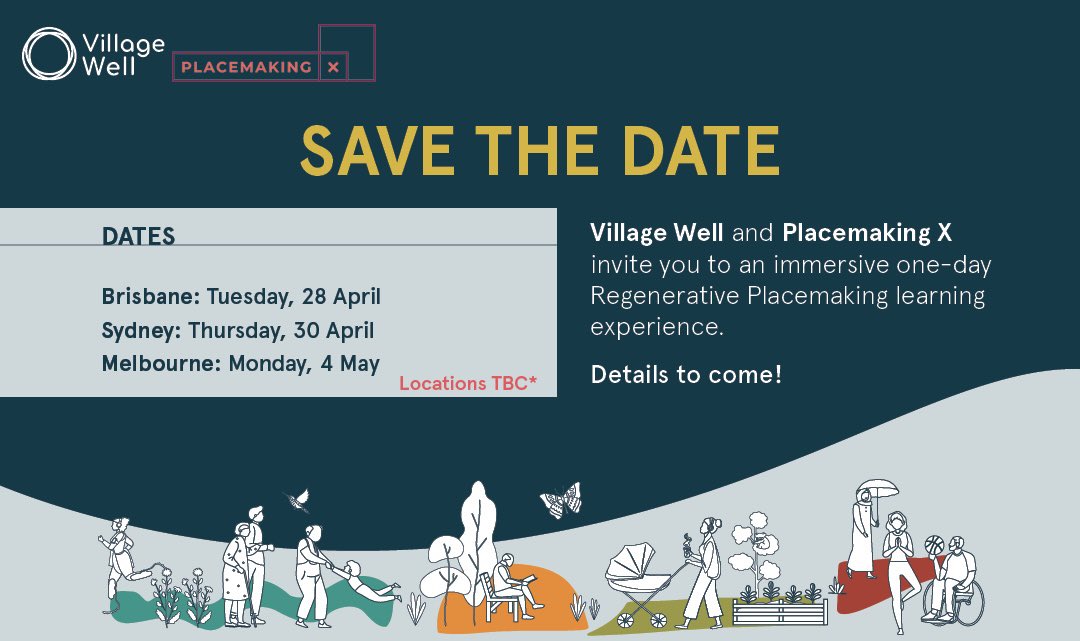 Village Well

PLACEMAKING X

SAVE THE DATE

DATES

Brisbane: Tuesday, 28 April
Sydney: Thursday, 30 April
Melbourne: Monday, 4 May

Locations TBC*

Village Well and Placemaking X invite you to an immersive one-day Regenerative Placemaking learning experience.

Details to come!